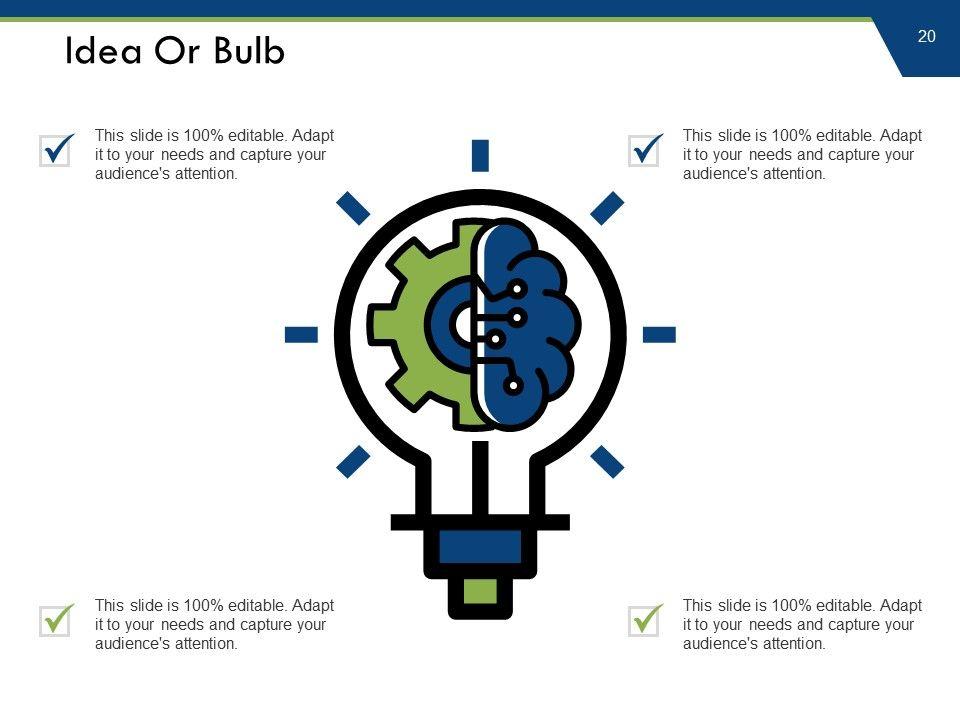 Idea Or Bulb

20

This slide is 100% editable. Adapt it to your needs and capture your audience's attention.

This slide is 100% editable. Adapt it to your needs and capture your audience's attention.

This slide is 100% editable. Adapt it to your needs and capture your audience's attention.

This slide is 100% editable. Adapt it to your needs and capture your audience's attention.